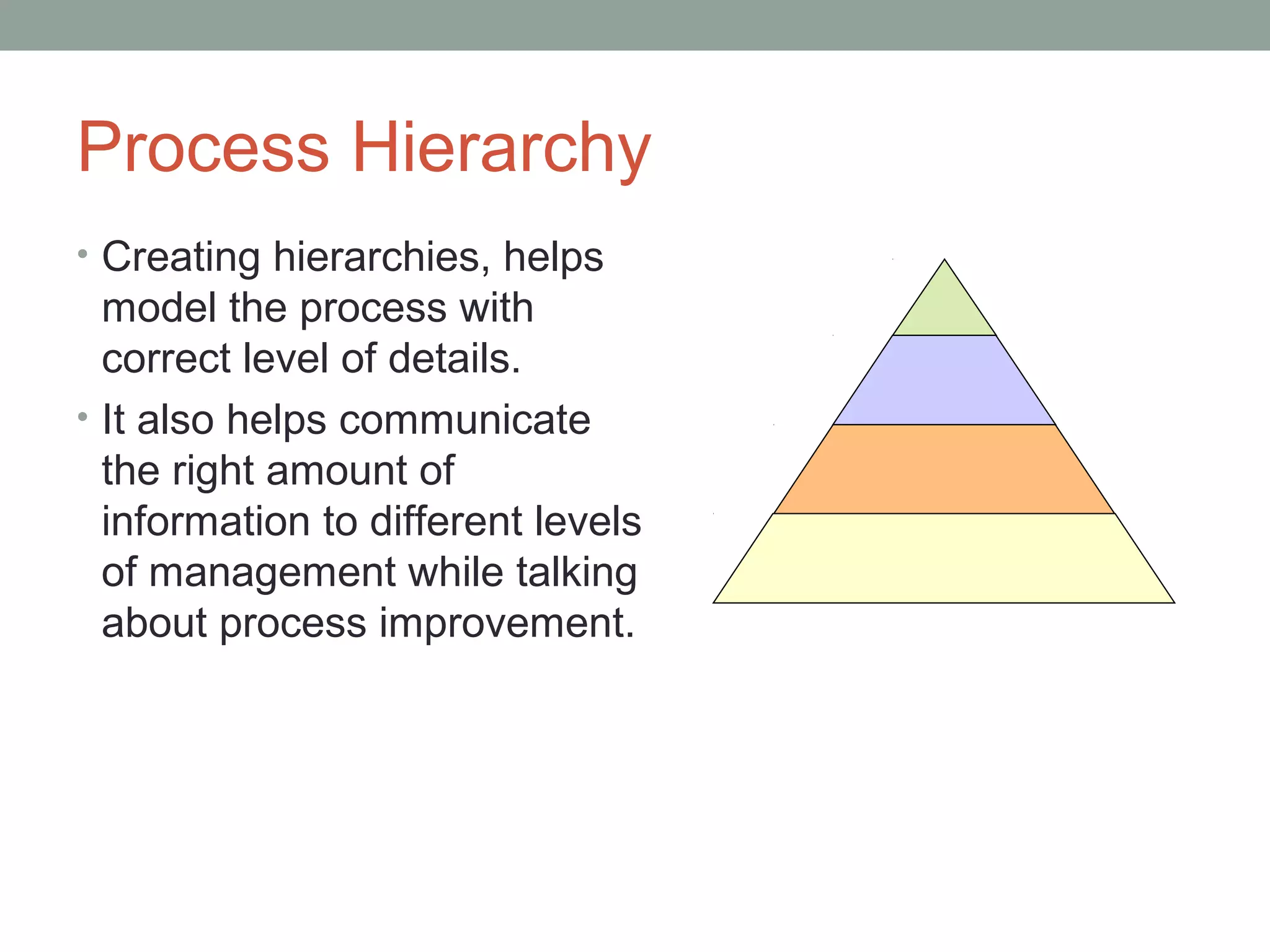 Process Hierarchy

• Creating hierarchies, helps model the process with correct level of details.

• It also helps communicate the right amount of information to different levels of management while talking about process improvement.